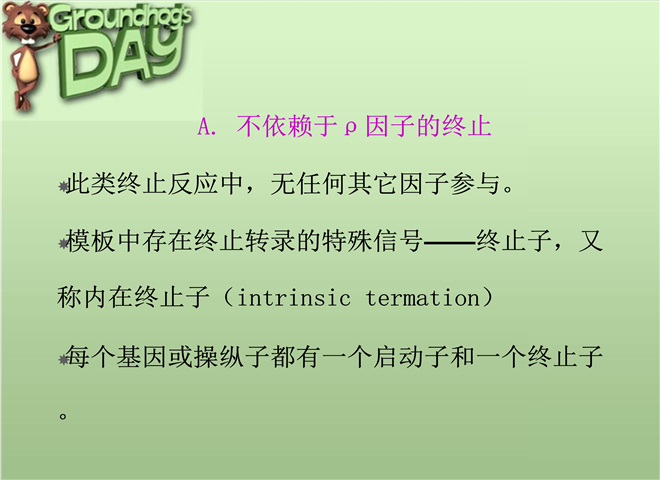 Groundhog's DAY

A. 不依赖于ρ因子的终止

此类终止反应中，无任何其它因子参与。

模板中存在终止转录的特殊信号——终止子，又称内在终止子（intrinsic termation）

每个基因或操纵子都有一个启动子和一个终止子。